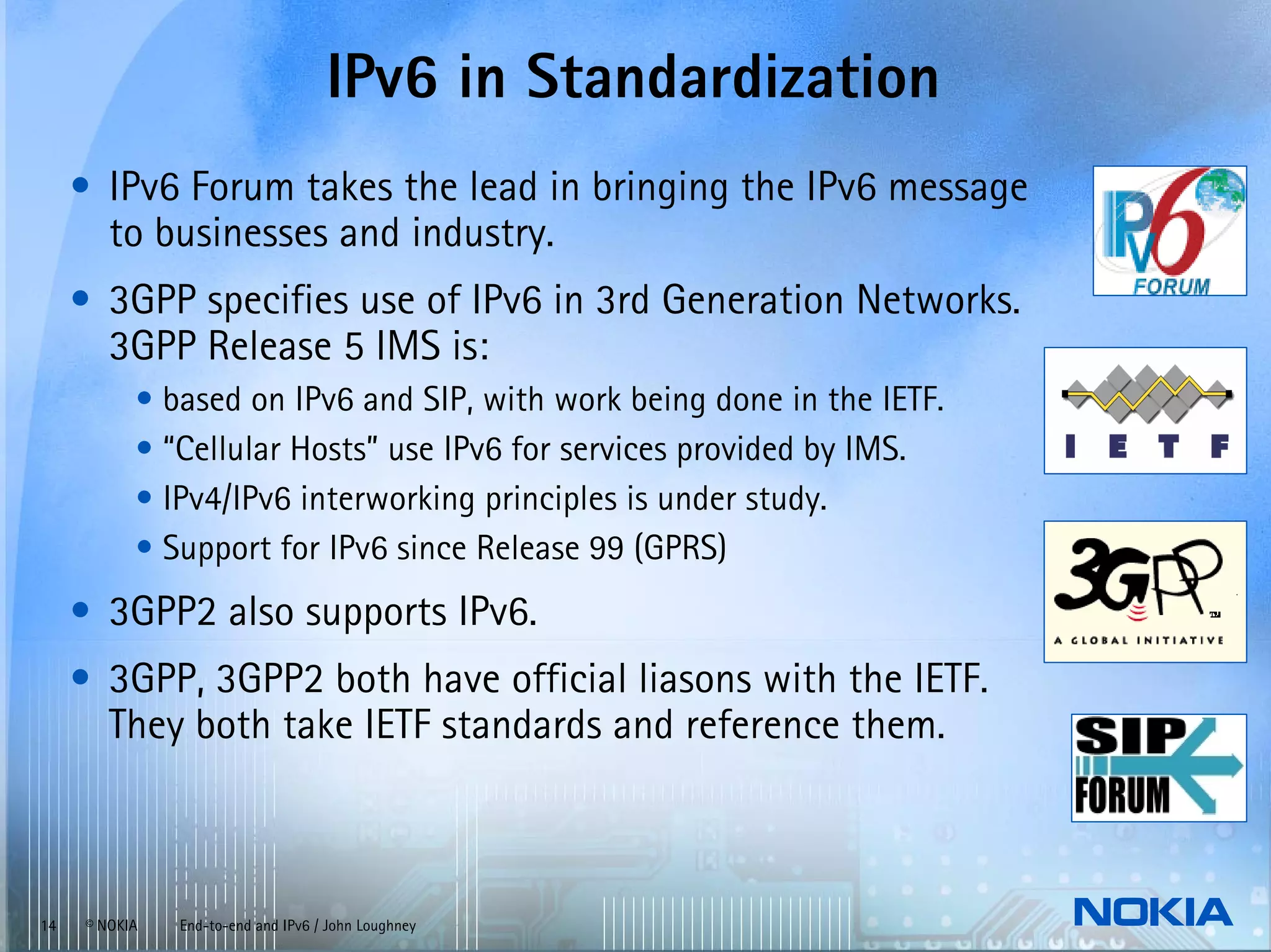 IPv6 in Standardization

• IPv6 Forum takes the lead in bringing the IPv6 message to businesses and industry.

• 3GPP specifies use of IPv6 in 3rd Generation Networks. 3GPP Release 5 IMS is:
  • based on IPv6 and SIP, with work being done in the IETF.
  • “Cellular Hosts” use IPv6 for services provided by IMS.
  • IPv4/IPv6 interworking principles is under study.
  • Support for IPv6 since Release 99 (GPRS)

• 3GPP2 also supports IPv6.

• 3GPP, 3GPP2 both have official liasons with the IETF. They both take IETF standards and reference them.

IPv6 FORUM

I E T F

3GPP™
A GLOBAL INITIATIVE

SIP FORUM

14 © NOKIA End-to-end and IPv6 / John Loughney

NOKIA